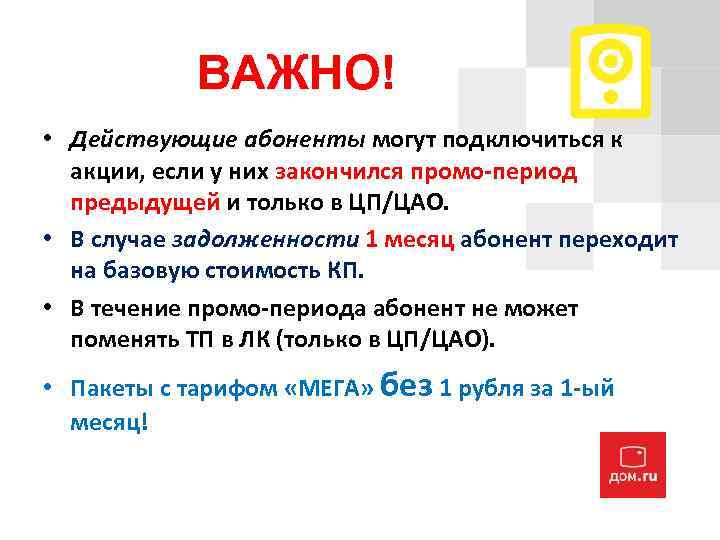 ВАЖНО!

• Действующие абоненты могут подключиться к акции, если у них закончился промо-период предыдущей и только в ЦП/ЦАО.

• В случае задолженности 1 месяц абонент переходит на базовую стоимость КП.

• В течение промо-периода абонент не может поменять ТП в ЛК (только в ЦП/ЦАО).

• Пакеты с тарифом «МЕГА» без 1 рубля за 1-ый месяц!

дом.ru